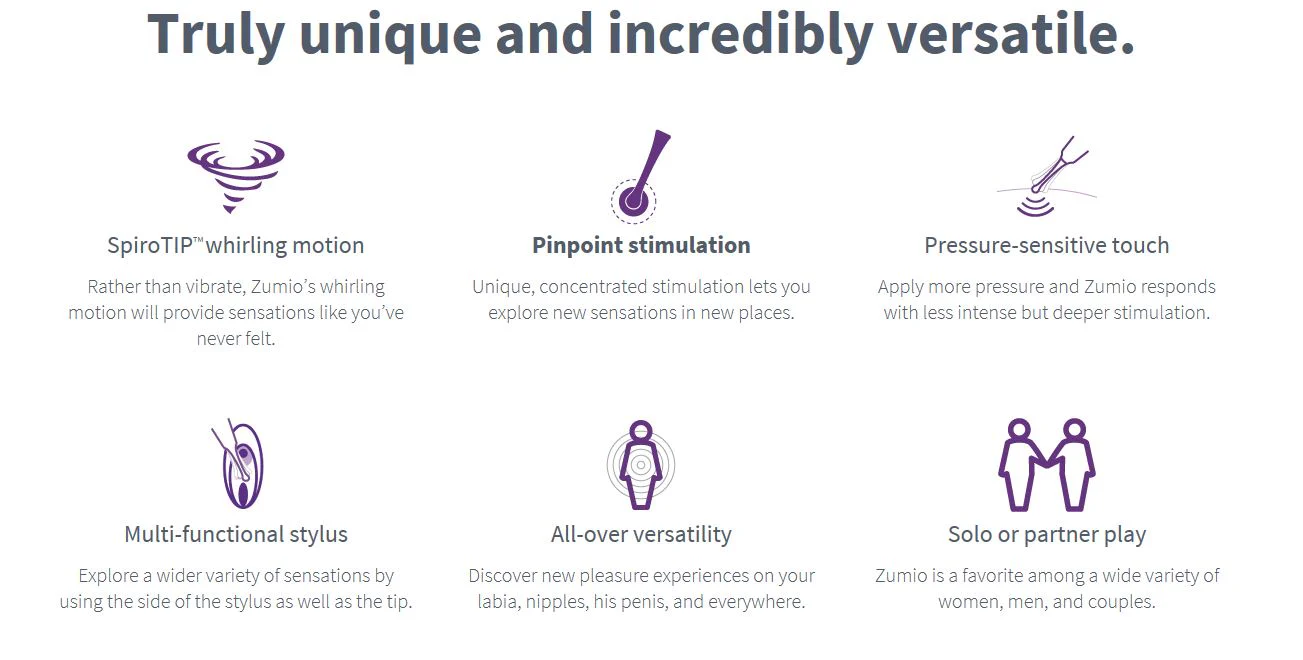 Truly unique and incredibly versatile.

SpiroTIP™ whirling motion

Rather than vibrate, Zumio's whirling motion will provide sensations like you've never felt.

Pinpoint stimulation

Unique, concentrated stimulation lets you explore new sensations in new places.

Pressure-sensitive touch

Apply more pressure and Zumio responds with less intense but deeper stimulation.

Multi-functional stylus

Explore a wider variety of sensations by using the side of the stylus as well as the tip.

All-over versatility

Discover new pleasure experiences on your labia, nipples, his penis, and everywhere.

Solo or partner play

Zumio is a favorite among a wide variety of women, men, and couples.